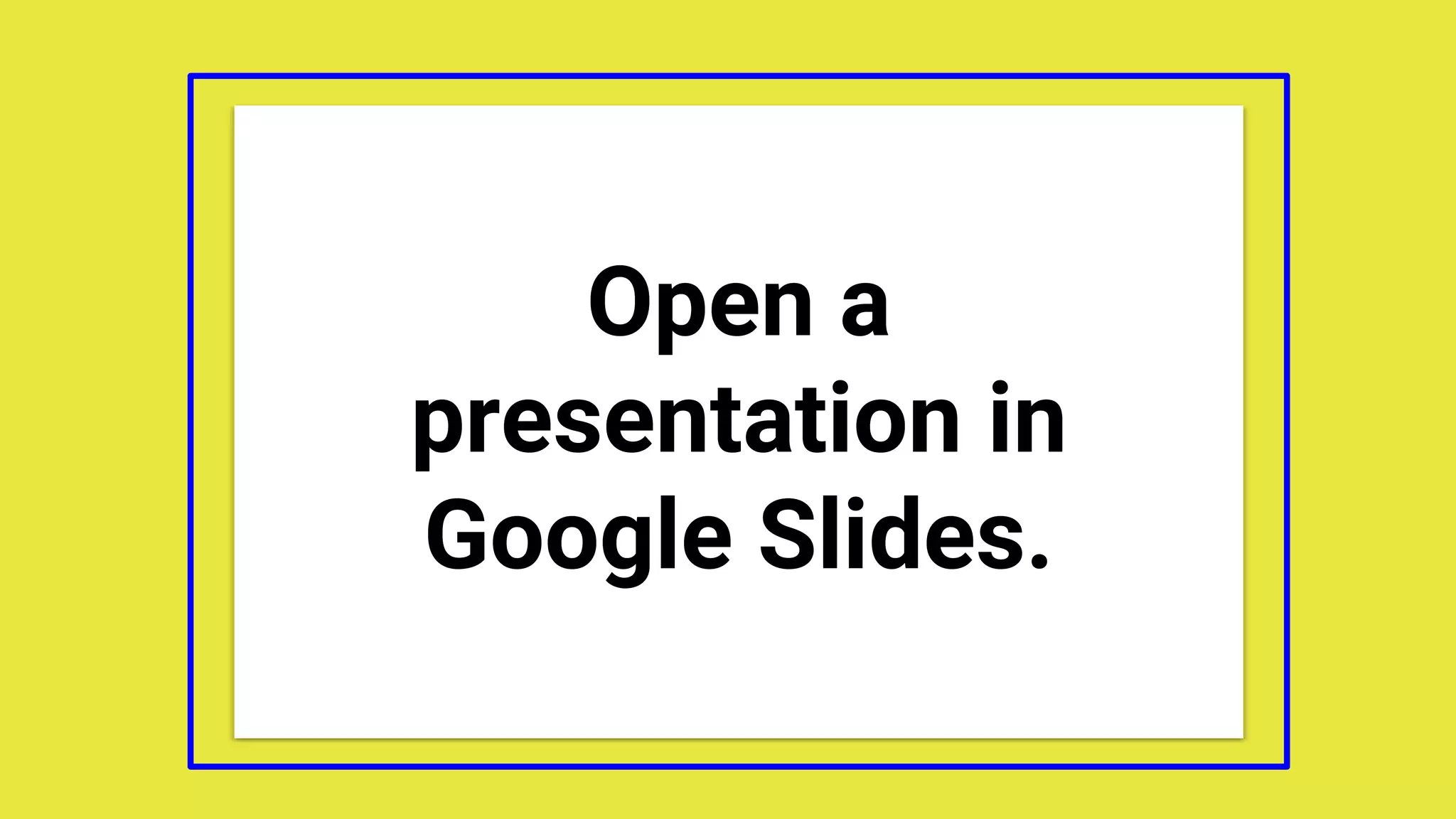 Open a presentation in Google Slides.